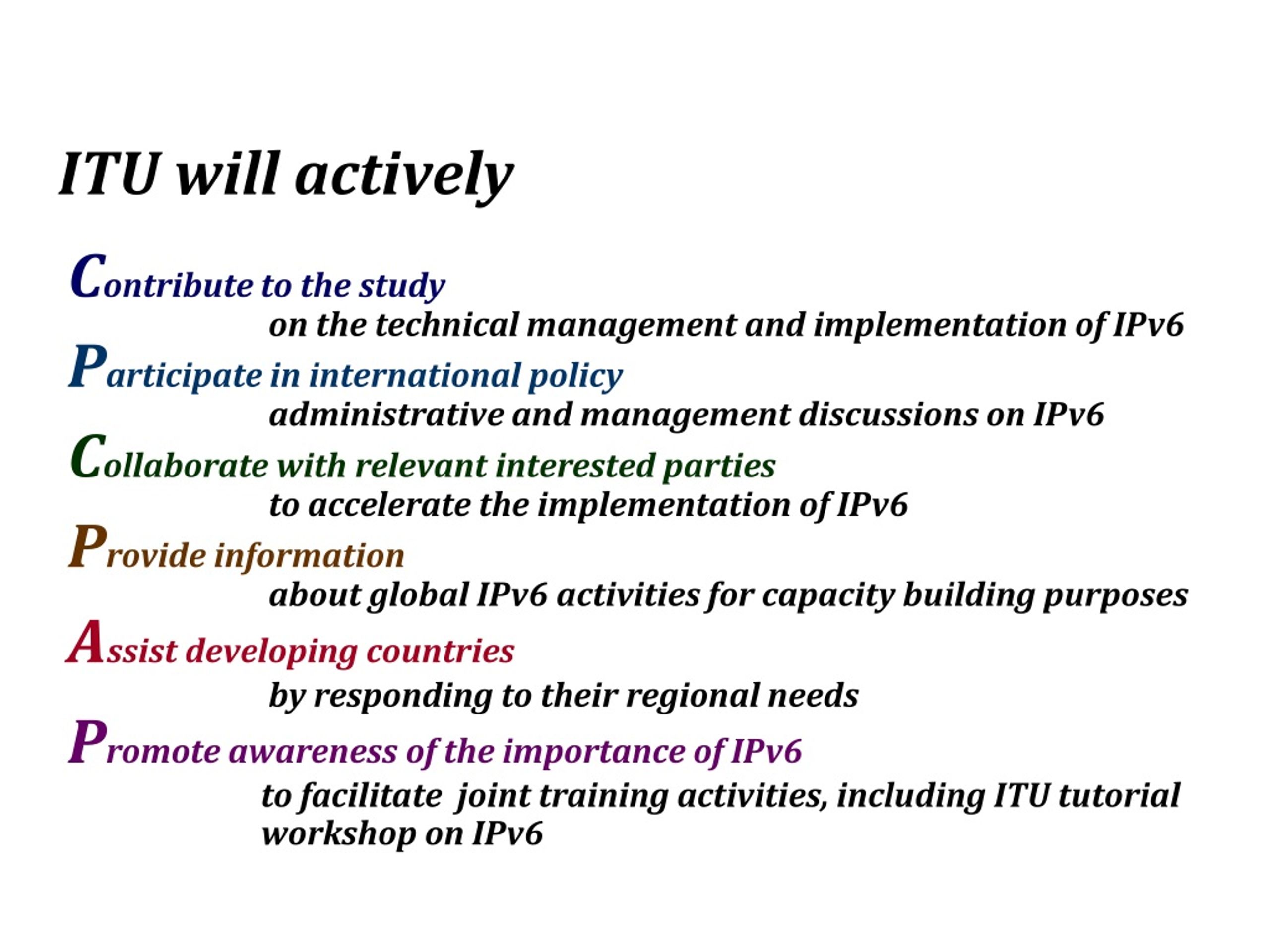 ITU will actively

Contribute to the study
on the technical management and implementation of IPv6

Participate in international policy
administrative and management discussions on IPv6

Collaborate with relevant interested parties
to accelerate the implementation of IPv6

Provide information
about global IPv6 activities for capacity building purposes

Assist developing countries
by responding to their regional needs

Promote awareness of the importance of IPv6
to facilitate joint training activities, including ITU tutorial workshop on IPv6